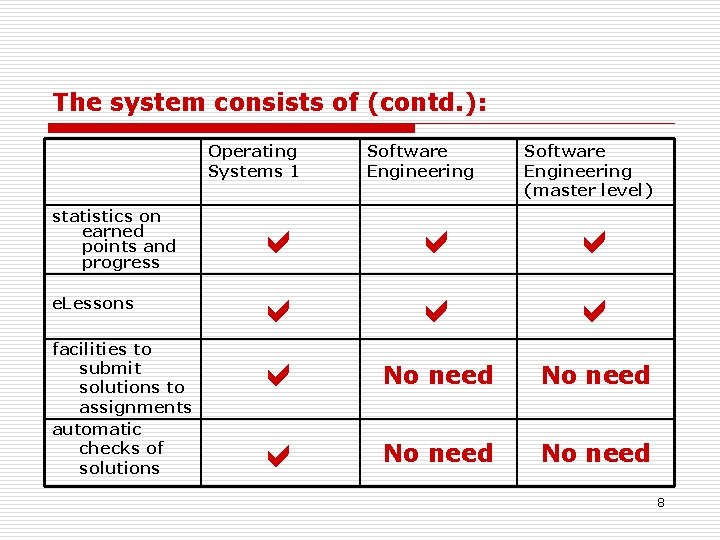 The system consists of (contd.):

| | Operating Systems 1 | Software Engineering | Software Engineering (master level) |
|---|---|---|---|
| statistics on earned points and progress | ✔ | ✔ | ✔ |
| eLessons | ✔ | ✔ | ✔ |
| facilities to submit solutions to assignments | ✔ | No need | No need |
| automatic checks of solutions | ✔ | No need | No need |

8